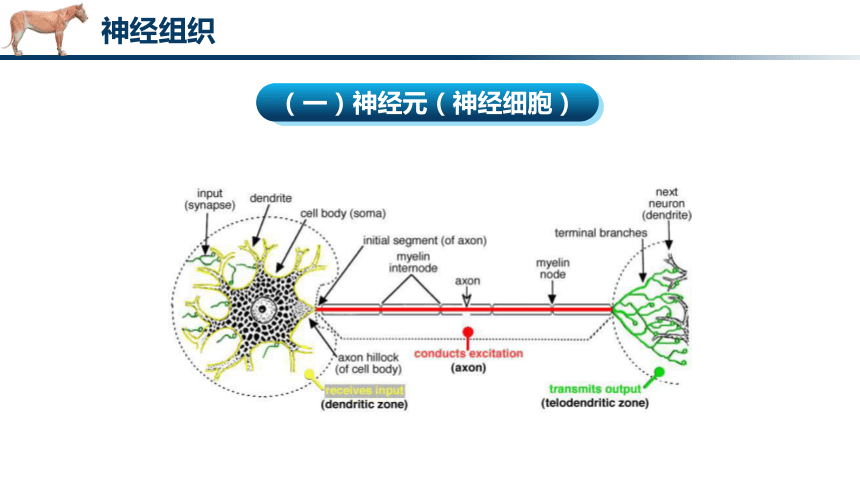 神经组织

（一）神经元（神经细胞）

input
(synapse)
dendrite
cell body (soma)
initial segment (of axon)
myelin
internode
axon
myelin
node
terminal branches
next
neuron
(dendrite)
axon hillock
(of cell body)
conducts excitation
(axon)
receives input
(dendritic zone)
transmits output
(telodendritic zone)